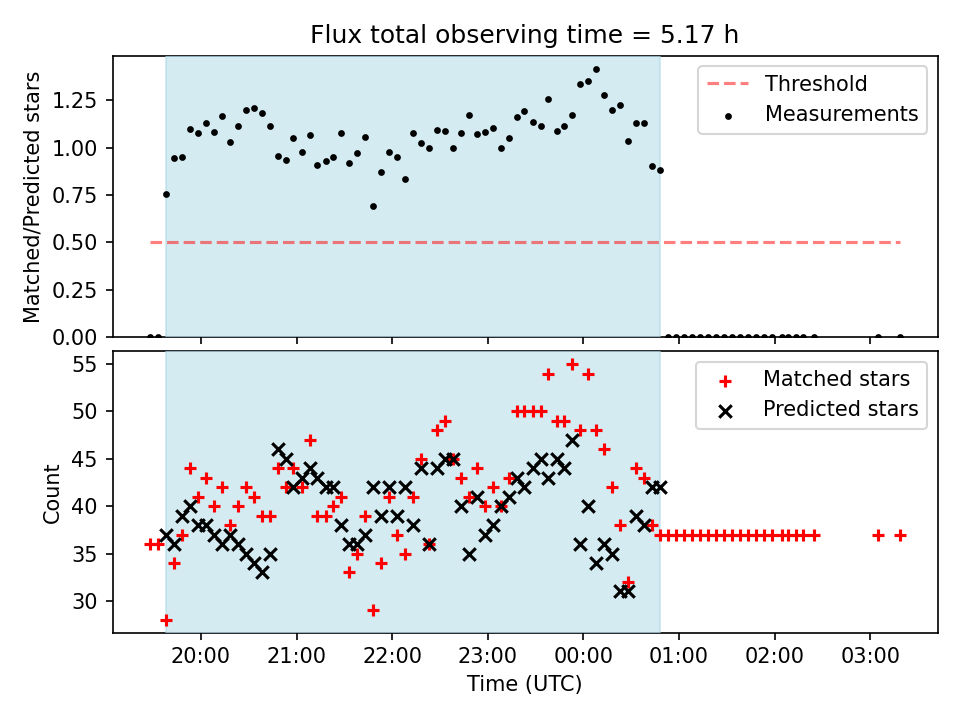 Flux total observing time = 5.17 h

Matched/Predicted stars

1.25
1.00
0.75
0.50
0.25
0.00

Threshold
Measurements

Count

55
50
45
40
35
30

Matched stars
Predicted stars

20:00 21:00 22:00 23:00 00:00 01:00 02:00 03:00

Time (UTC)